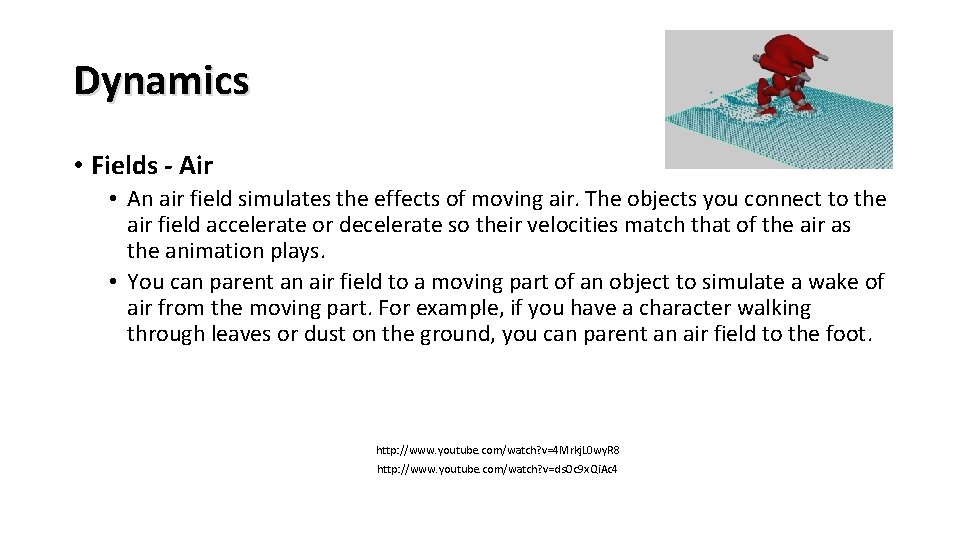 Dynamics

• Fields - Air

• An air field simulates the effects of moving air. The objects you connect to the air field accelerate or decelerate so their velocities match that of the air as the animation plays.

• You can parent an air field to a moving part of an object to simulate a wake of air from the moving part. For example, if you have a character walking through leaves or dust on the ground, you can parent an air field to the foot.

http://www.youtube.com/watch?v=4MrkjL0wyR8
http://www.youtube.com/watch?v=ds0c9xQiAc4